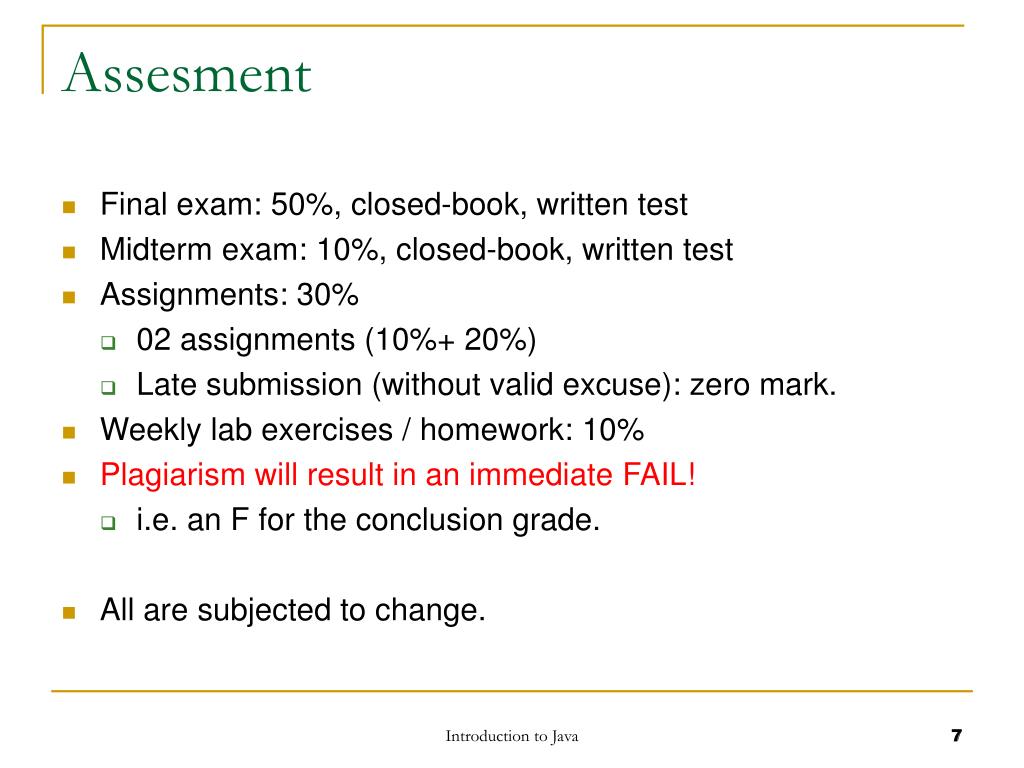 Assesment

Final exam: 50%, closed-book, written test
Midterm exam: 10%, closed-book, written test
Assignments: 30%
02 assignments (10%+ 20%)
Late submission (without valid excuse): zero mark.
Weekly lab exercises / homework: 10%
Plagiarism will result in an immediate FAIL!
i.e. an F for the conclusion grade.

All are subjected to change.

Introduction to Java
7